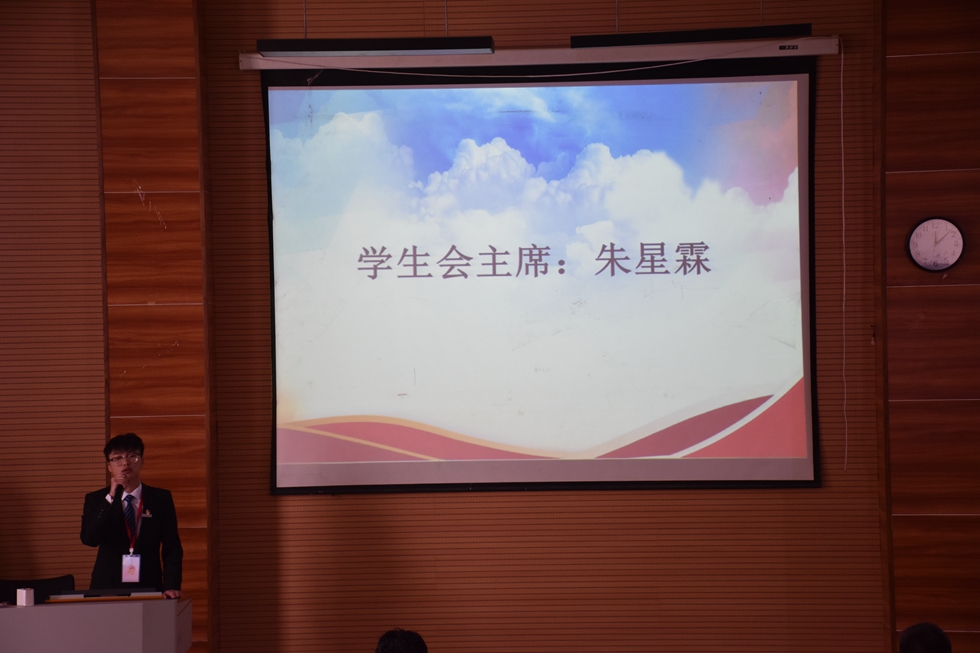 学生会主席：朱星霖